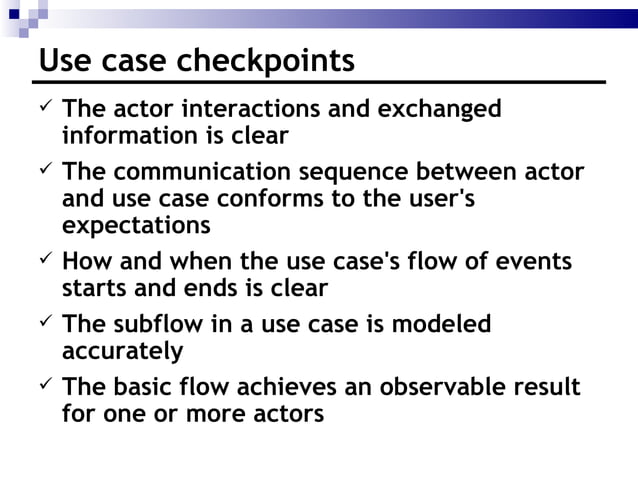 Use case checkpoints

✓ The actor interactions and exchanged information is clear

✓ The communication sequence between actor and use case conforms to the user's expectations

✓ How and when the use case's flow of events starts and ends is clear

✓ The subflow in a use case is modeled accurately

✓ The basic flow achieves an observable result for one or more actors